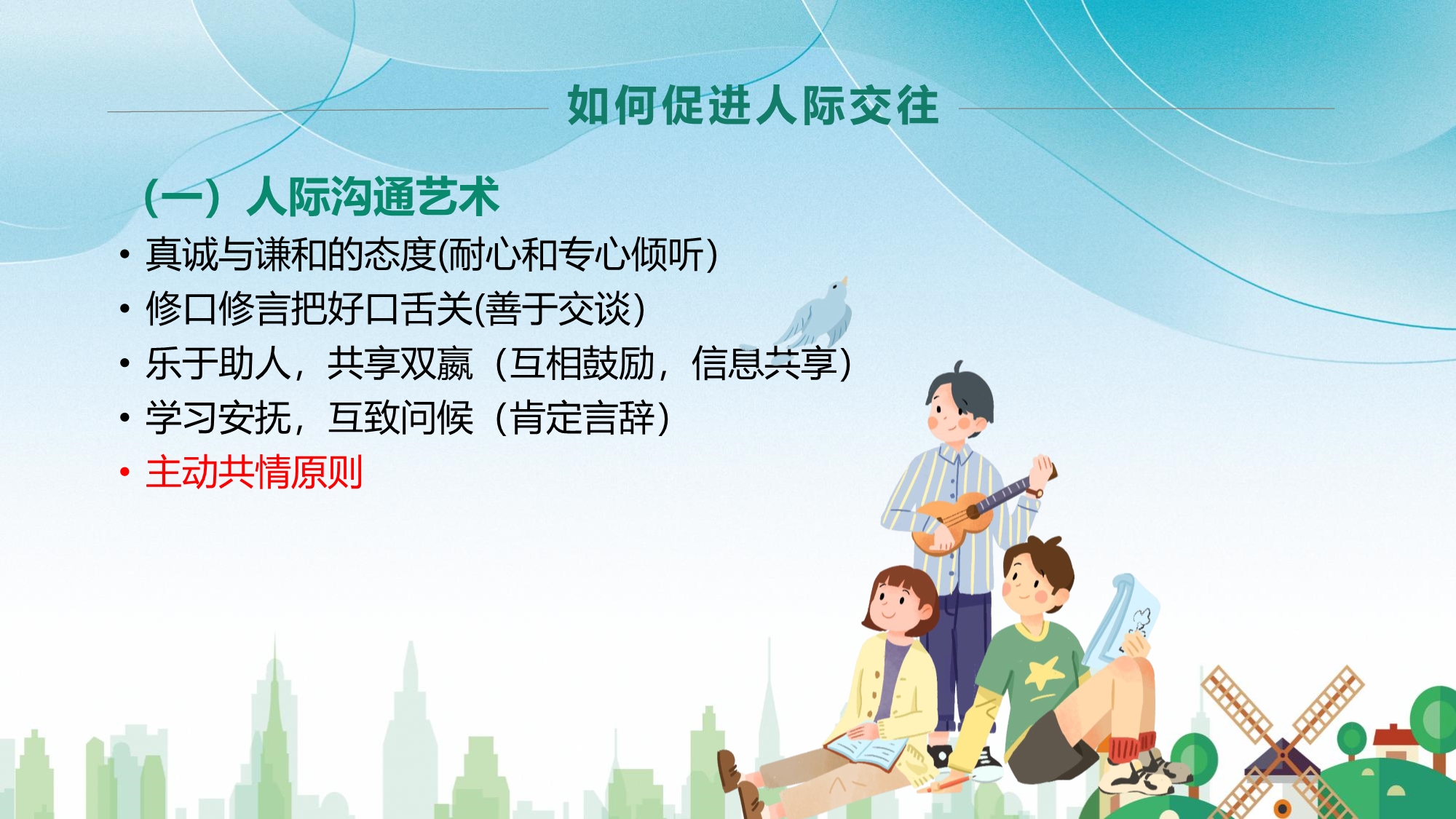 如何促进人际交往

（一）人际沟通艺术

• 真诚与谦和的态度(耐心和专心倾听)
• 修口修言把好口舌关(善于交谈)
• 乐于助人，共享双赢（互相鼓励，信息共享）
• 学习安抚，互致问候（肯定言辞）
• 主动共情原则